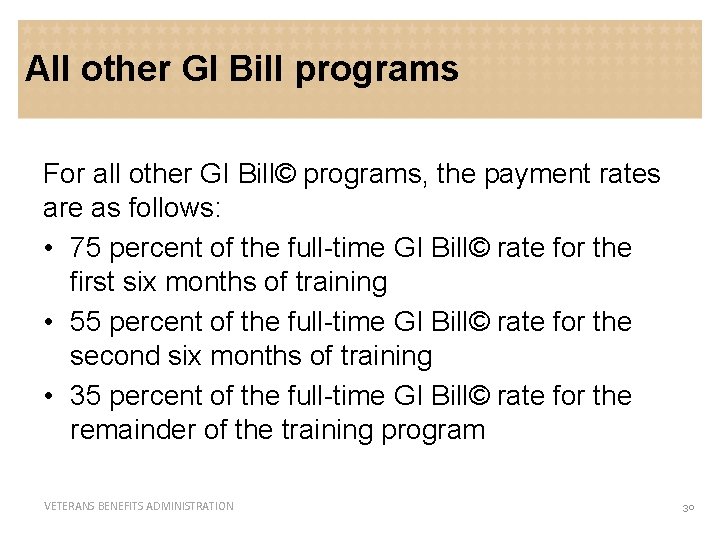 All other GI Bill programs

For all other GI Bill© programs, the payment rates are as follows:

• 75 percent of the full-time GI Bill© rate for the first six months of training
• 55 percent of the full-time GI Bill© rate for the second six months of training
• 35 percent of the full-time GI Bill© rate for the remainder of the training program

VETERANS BENEFITS ADMINISTRATION

30